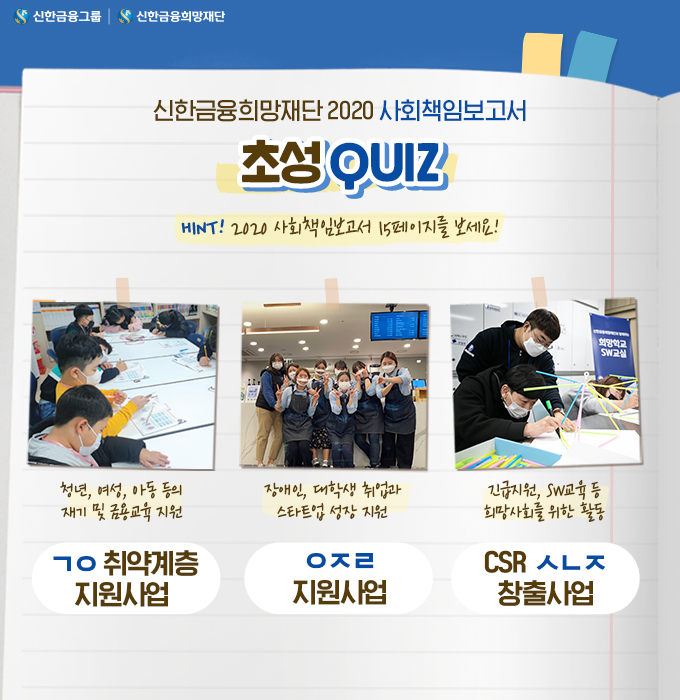 신한금융그룹 | 신한금융희망재단

신한금융희망재단 2020 사회책임보고서

초성 QUIZ

HINT! 2020 사회책임보고서 15페이지를 보세요!

희망학교 SW교실

청년, 여성, 아동 등의 재기 및 금융교육 지원

ㄱㅇ 취약계층 지원사업

장애인, 대학생 취업과 스타트업 성장 지원

ㅇㅈㄹ 지원사업

긴급지원, SW교육 등 희망사회를 위한 활동

CSR ㅅㄴㅈ 창출사업